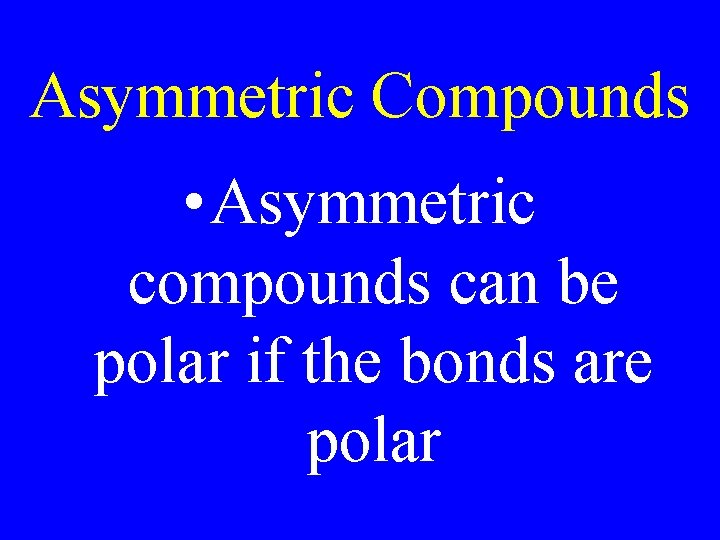 Asymmetric Compounds

• Asymmetric compounds can be polar if the bonds are polar